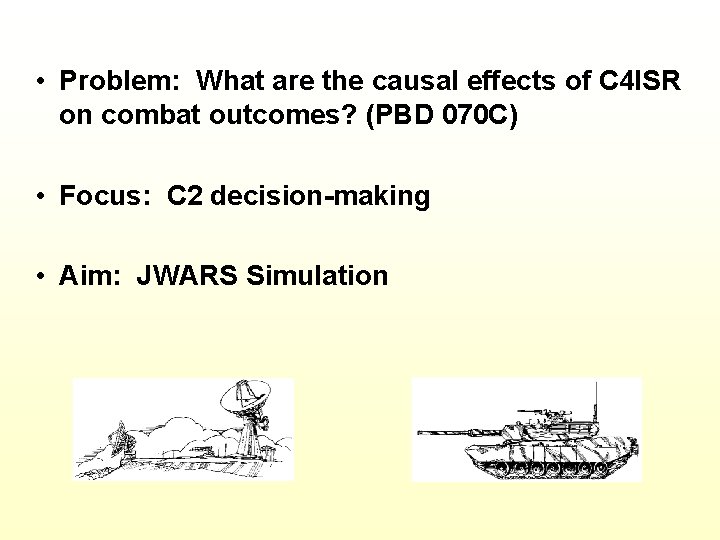 • Problem: What are the causal effects of C4ISR on combat outcomes? (PBD 070C)

• Focus: C2 decision-making

• Aim: JWARS Simulation